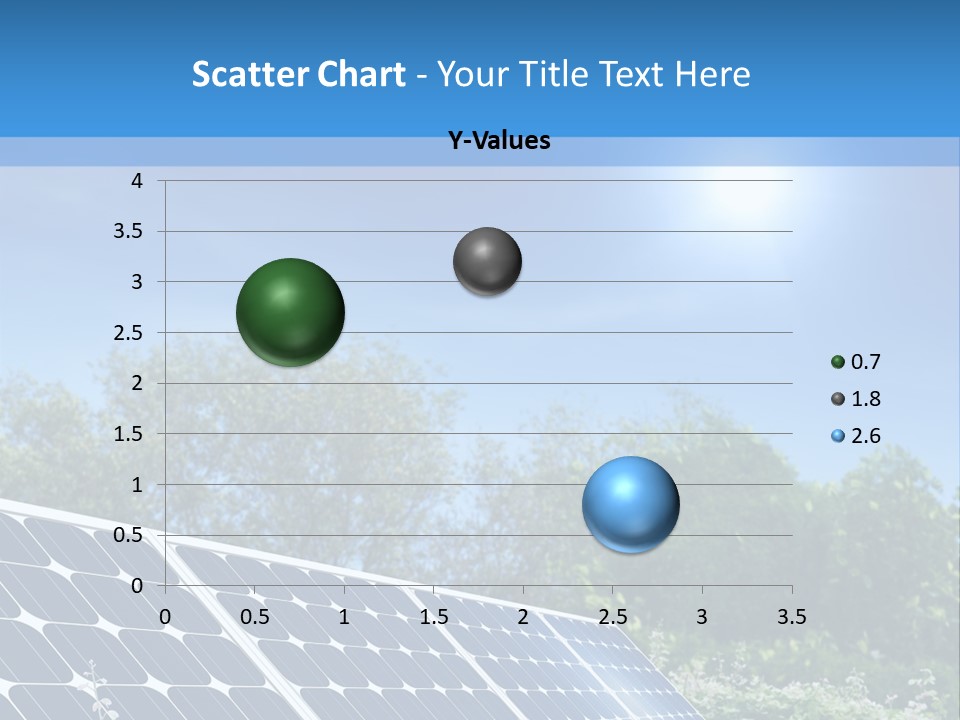 Scatter Chart - Your Title Text Here

Y-Values

4
3.5
3
2.5
2
1.5
1
0.5
0

0 0.5 1 1.5 2 2.5 3 3.5

0.7
1.8
2.6